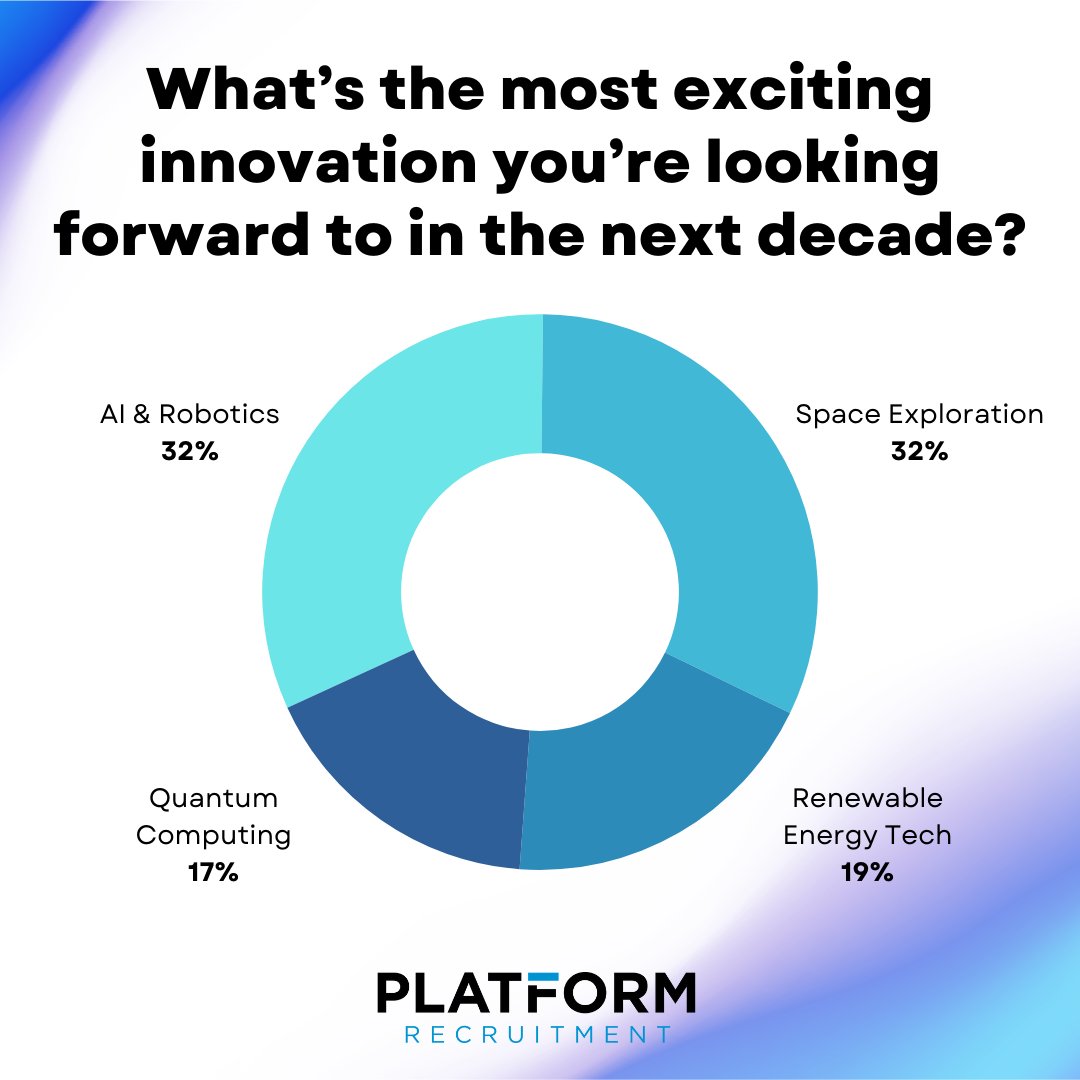 What's the most exciting innovation you're looking forward to in the next decade?

AI & Robotics
32%

Space Exploration
32%

Quantum Computing
17%

Renewable Energy Tech
19%

PLATFORM
RECRUITMENT